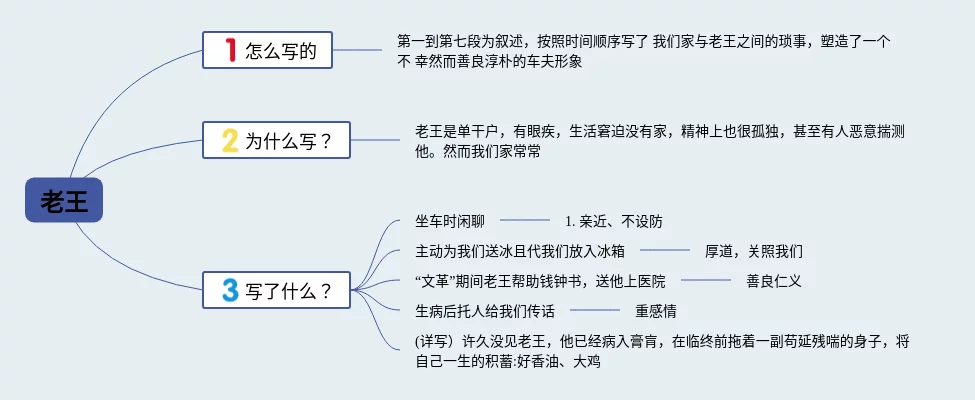 老王

1 怎么写的

第一到第七段为叙述，按照时间顺序写了 我们家与老王之间的琐事，塑造了一个不 幸然而善良淳朴的车夫形象

2 为什么写？

老王是单干户，有眼疾，生活窘迫没有家，精神上也很孤独，甚至有人恶意揣测他。然而我们家常常

3 写了什么？

坐车时闲聊 1. 亲近、不设防

主动为我们送冰且代我们放入冰箱 厚道，关照我们

“文革”期间老王帮助钱钟书，送他上医院 善良仁义

生病后托人给我们传话 重感情

(详写）许久没见老王，他已经病入膏肓，在临终前拖着一副苟延残喘的身子，将自己一生的积蓄:好香油、大鸡